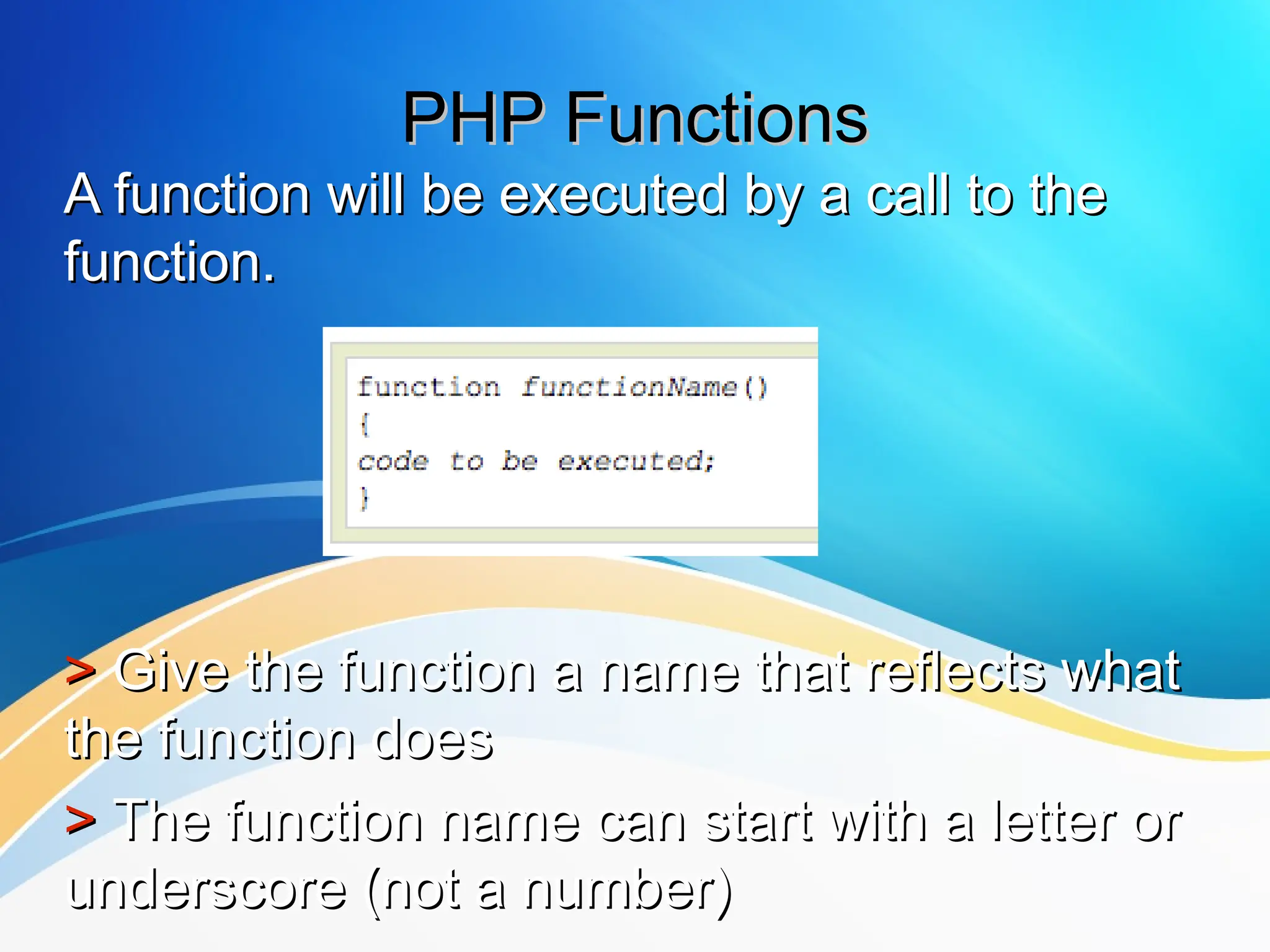 PHP Functions

A function will be executed by a call to the function.

function functionName()
{
code to be executed;
}

> Give the function a name that reflects what the function does

> The function name can start with a letter or underscore (not a number)